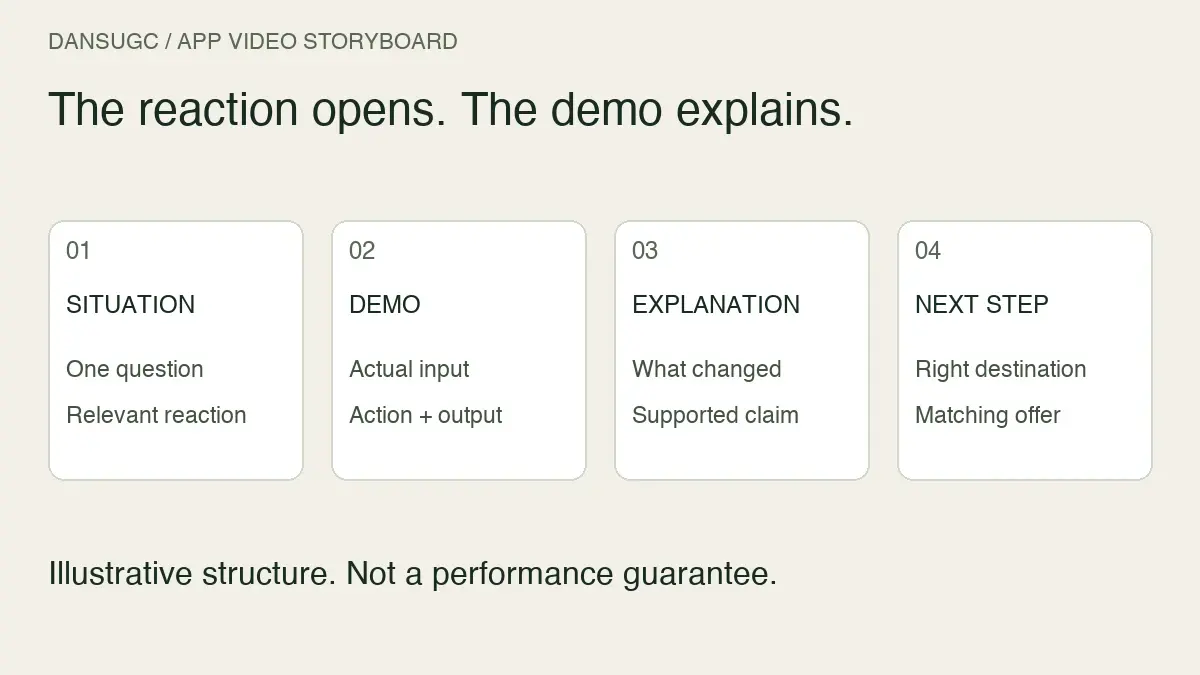 DANSUGC / APP VIDEO STORYBOARD

The reaction opens. The demo explains.

01

SITUATION

One question

Relevant reaction

02

DEMO

Actual input

Action + output

03

EXPLANATION

What changed

Supported claim

04

NEXT STEP

Right destination

Matching offer

Illustrative structure. Not a performance guarantee.